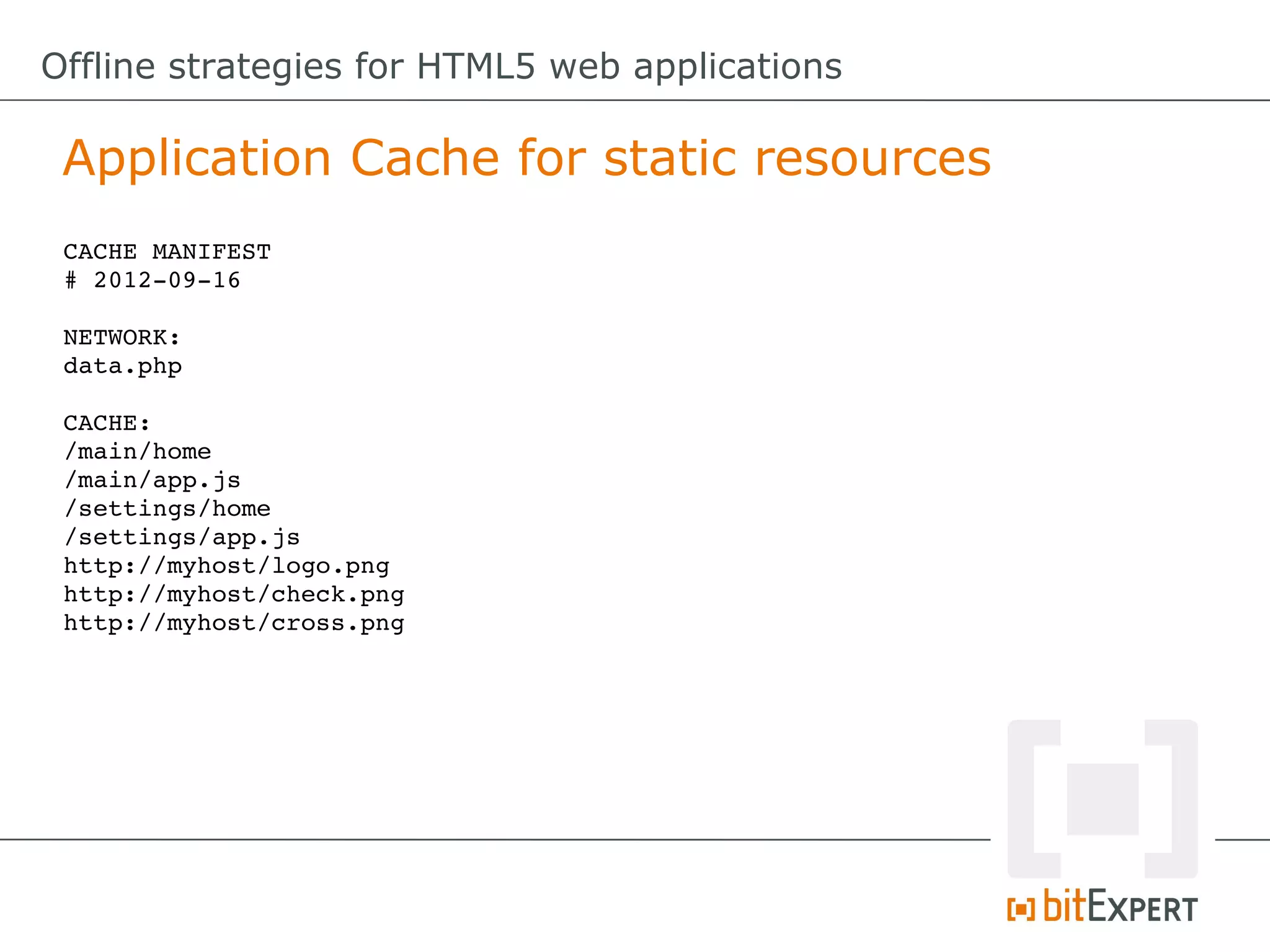 Offline strategies for HTML5 web applications

Application Cache for static resources

CACHE MANIFEST
# 2012-09-16

NETWORK:
data.php

CACHE:
/main/home
/main/app.js
/settings/home
/settings/app.js
http://myhost/logo.png
http://myhost/check.png
http://myhost/cross.png

bitEXPERT